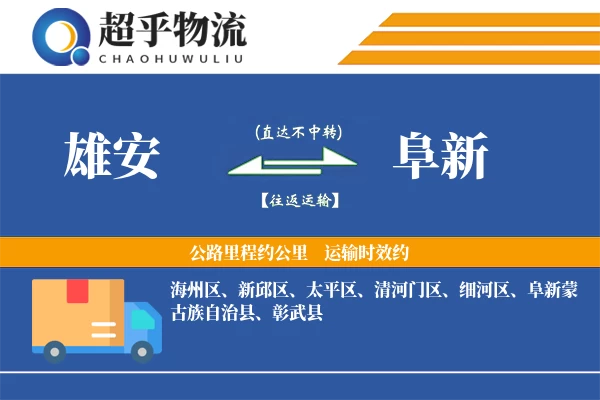 超乎物流
CHAOHUWULIU

雄安

(直达不中转)

【往返运输】

阜新

公路里程约公里　运输时效约

海州区、新邱区、太平区、清河门区、细河区、阜新蒙古族自治县、彰武县